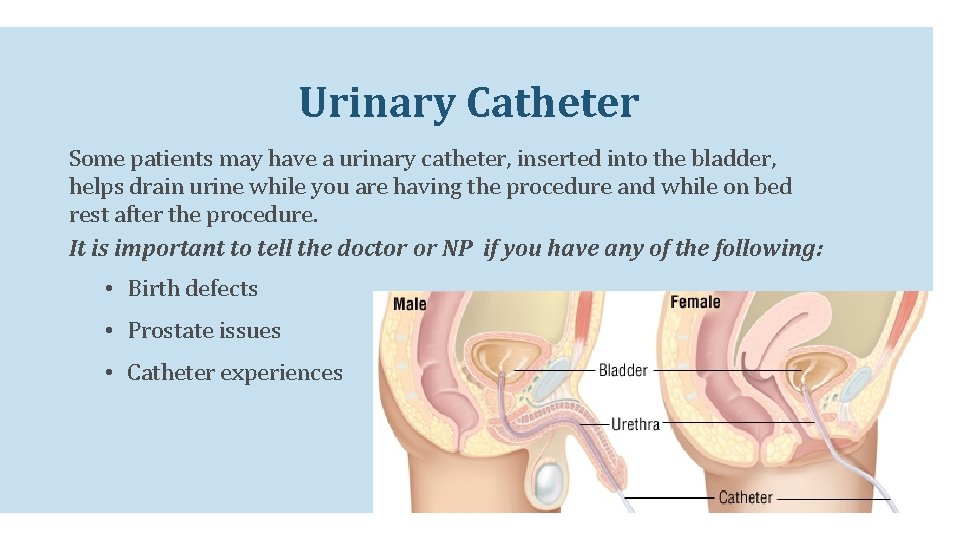 Urinary Catheter

Some patients may have a urinary catheter, inserted into the bladder, helps drain urine while you are having the procedure and while on bed rest after the procedure.

It is important to tell the doctor or NP if you have any of the following:

• Birth defects
• Prostate issues
• Catheter experiences

Male

Female

Bladder

Urethra

Catheter